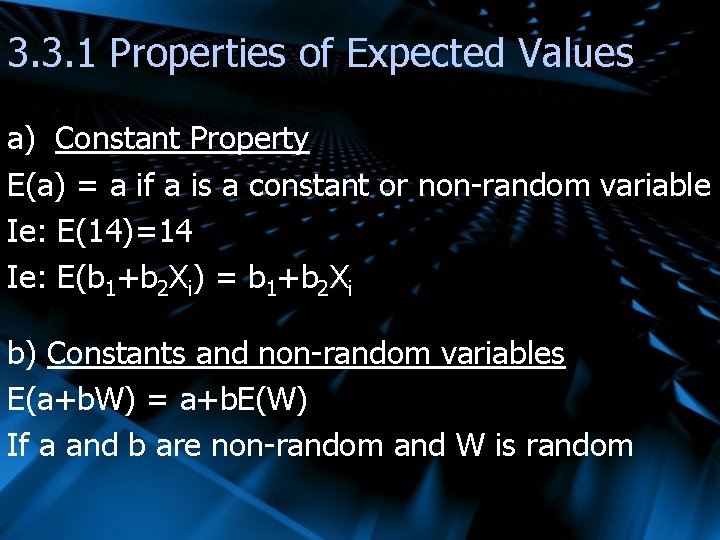 3.3.1 Properties of Expected Values

a) Constant Property

E(a) = a if a is a constant or non-random variable

Ie: E(14)=14

Ie: $E(b_1+b_2X_i) = b_1+b_2X_i$

b) Constants and non-random variables

E(a+bW) = a+bE(W)

If a and b are non-random and W is random